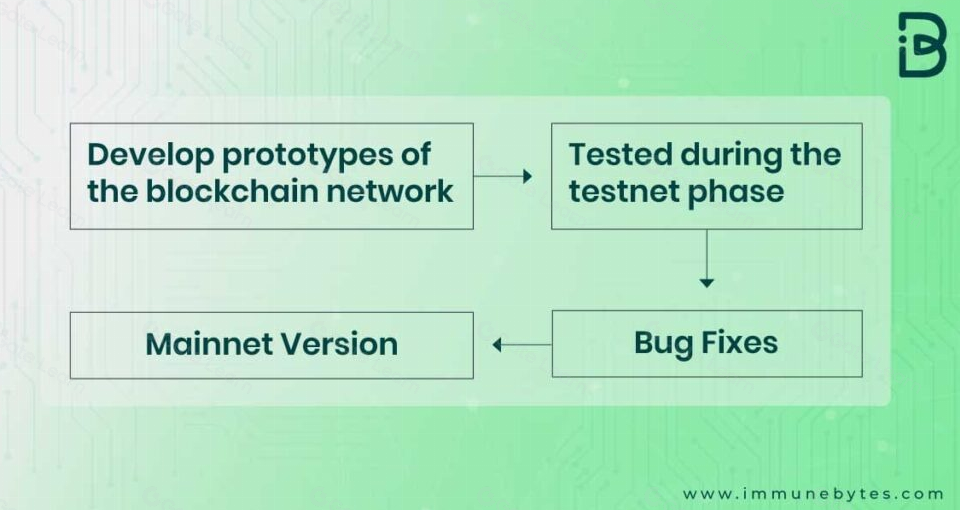 Develop prototypes of the blockchain network

Tested during the testnet phase

Bug Fixes

Mainnet Version

www.immunebytes.com